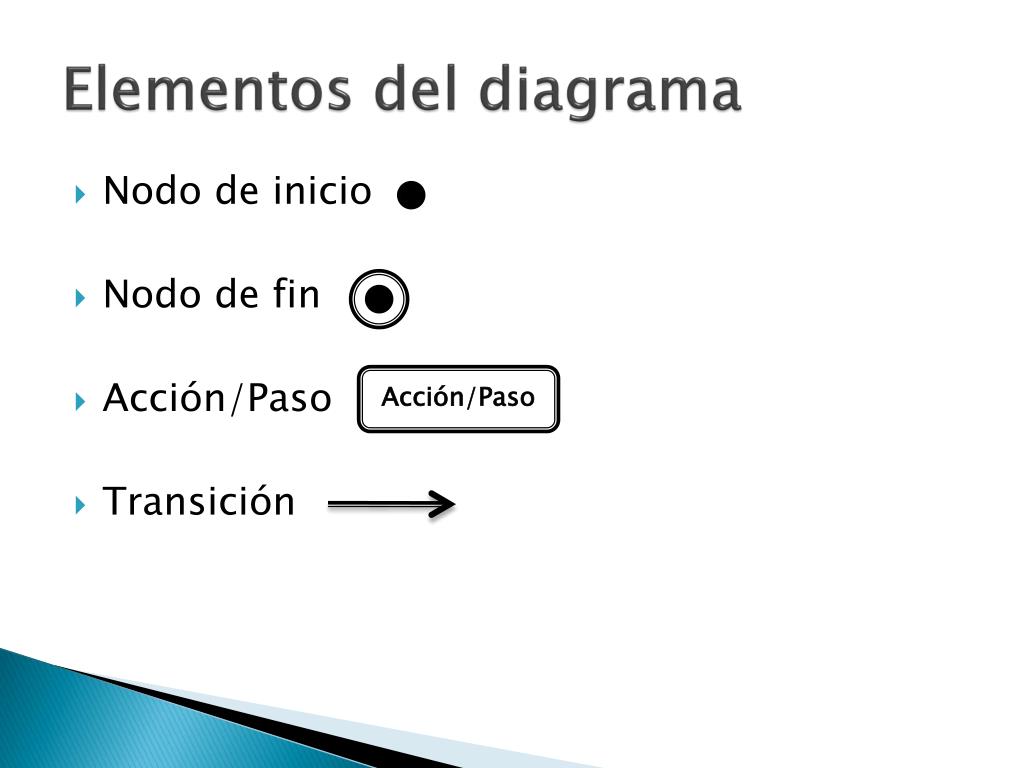 Elementos del diagrama

Nodo de inicio

Nodo de fin

Acción/Paso Acción/Paso

Transición